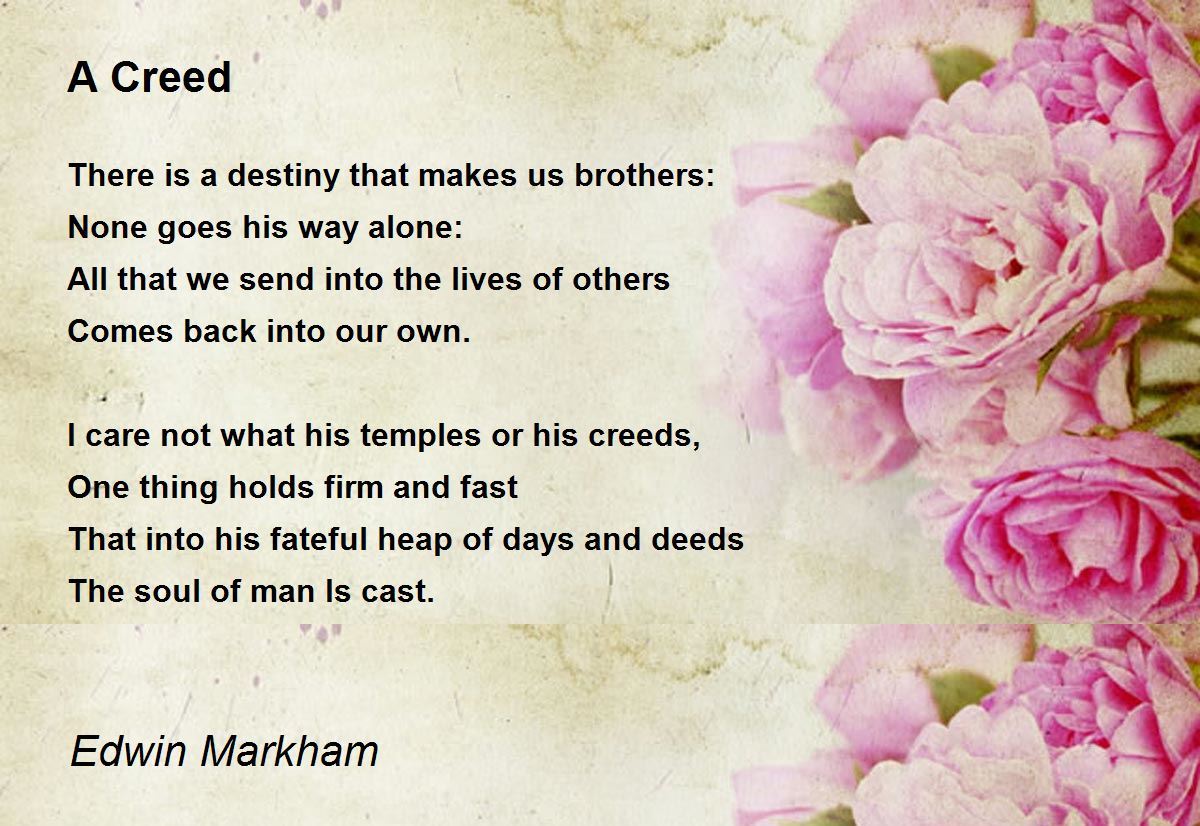 A Creed

There is a destiny that makes us brothers:
None goes his way alone:
All that we send into the lives of others
Comes back into our own.

I care not what his temples or his creeds,
One thing holds firm and fast
That into his fateful heap of days and deeds
The soul of man Is cast.

Edwin Markham